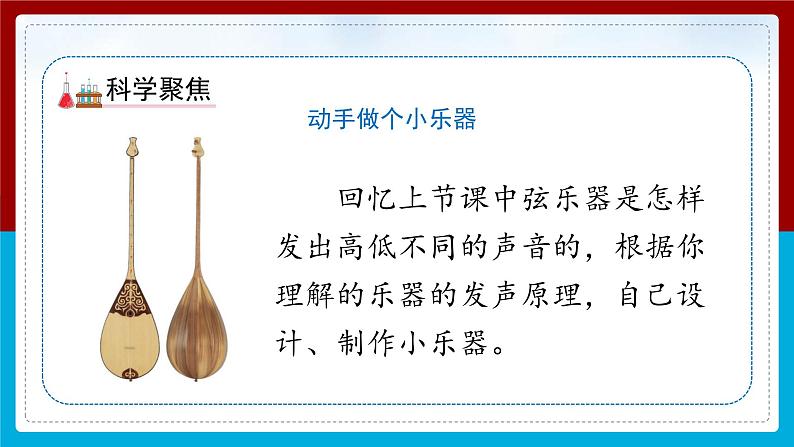 科学聚焦

动手做个小乐器

回忆上节课中弦乐器是怎样发出高低不同的声音的，根据你理解的乐器的发声原理，自己设计、制作小乐器。